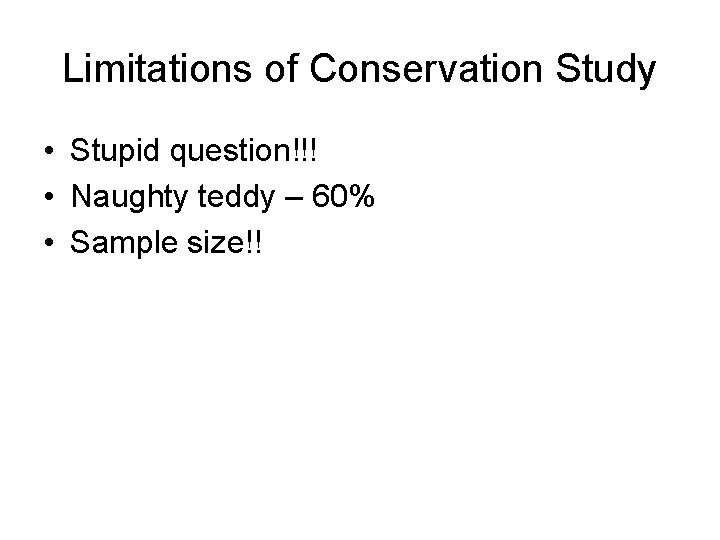 Limitations of Conservation Study

• Stupid question!!!
• Naughty teddy – 60%
• Sample size!!